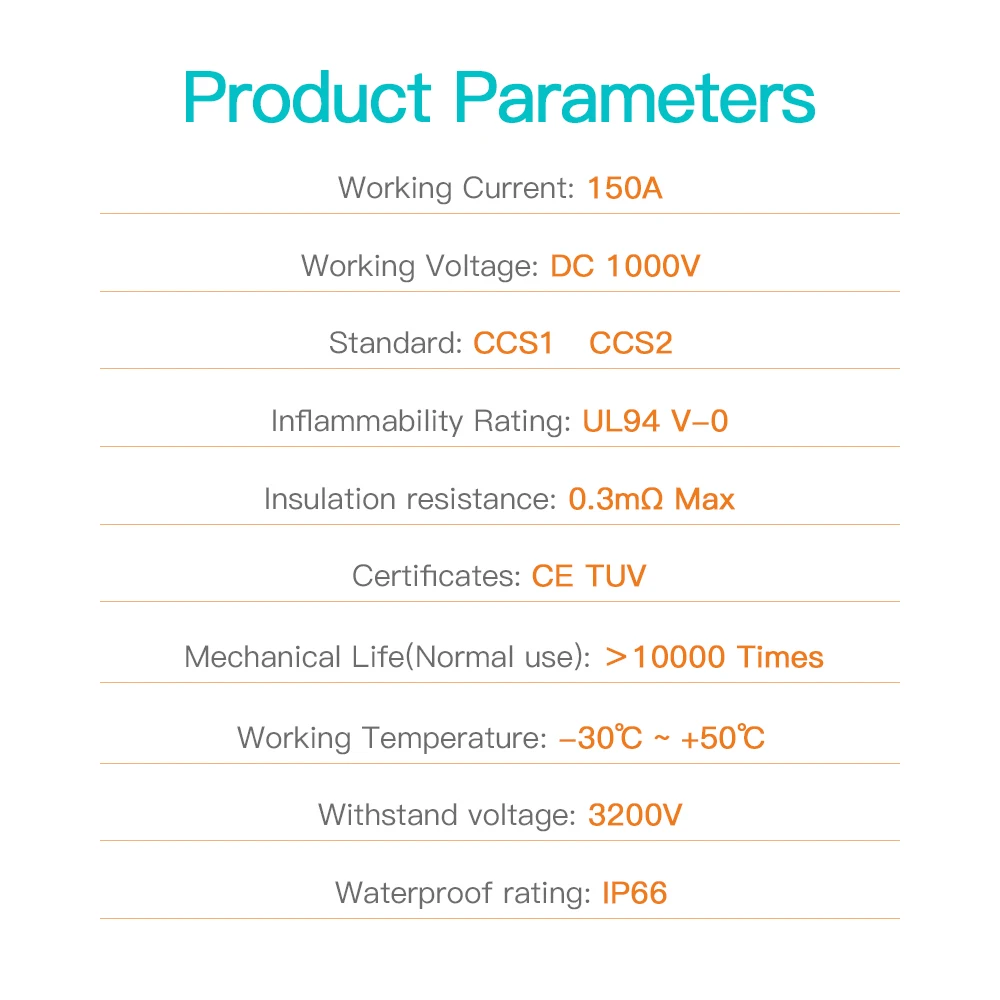 Product Parameters

Working Current: 150A

Working Voltage: DC 1000V

Standard: CCS1 CCS2

Inflammability Rating: UL94 V-0

Insulation resistance: 0.3mΩ Max

Certificates: CE TUV

Mechanical Life(Normal use): >10000 Times

Working Temperature: -30℃ ~ +50℃

Withstand voltage: 3200V

Waterproof rating: IP66